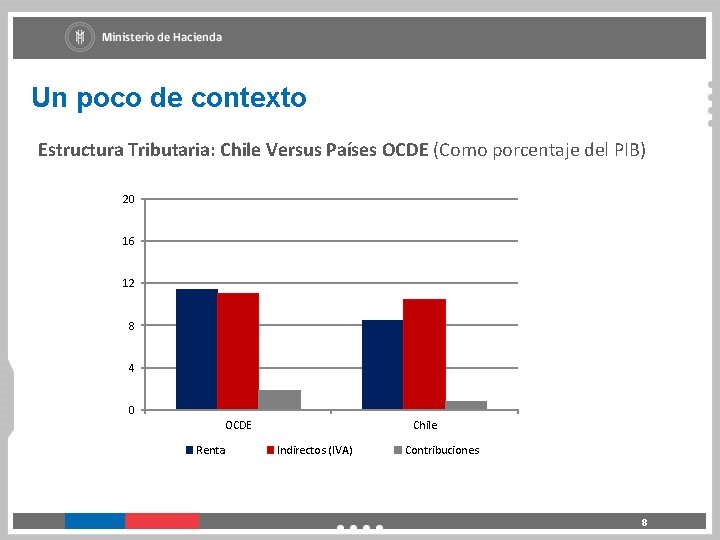 Ministerio de Hacienda

Un poco de contexto

Estructura Tributaria: Chile Versus Países OCDE (Como porcentaje del PIB)

20
16
12
8
4
0
OCDE
Chile
Renta
Indirectos (IVA)
Contribuciones

8